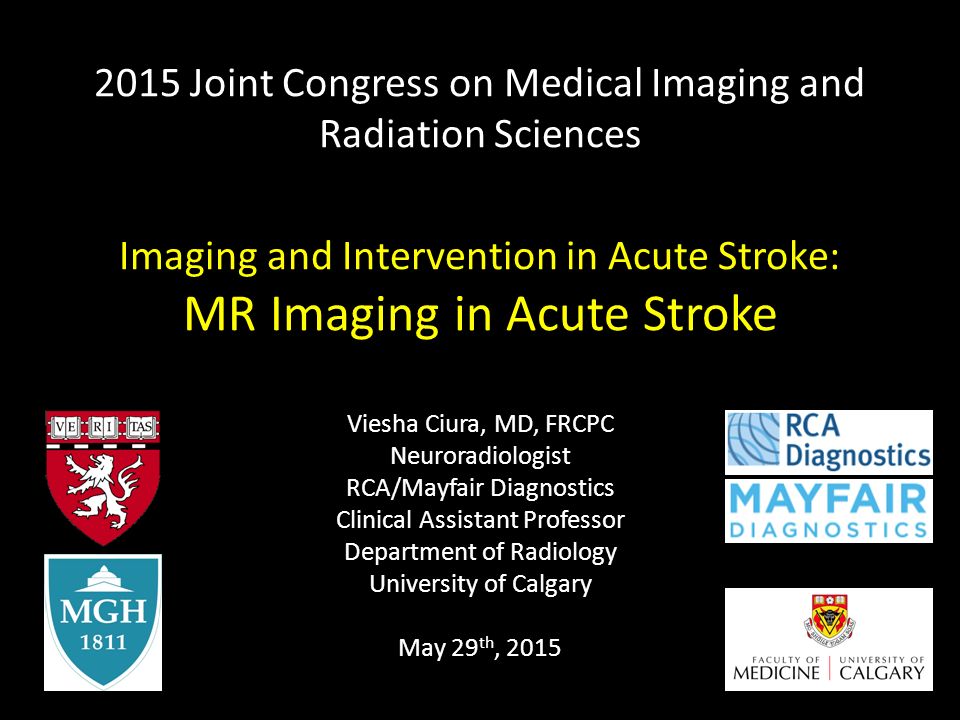 2015 Joint Congress on Medical Imaging and Radiation Sciences

Imaging and Intervention in Acute Stroke:
MR Imaging in Acute Stroke

VE RI TAS

MGH
1811

Viesha Ciura, MD, FRCPC
Neuroradiologist
RCA/Mayfair Diagnostics
Clinical Assistant Professor
Department of Radiology
University of Calgary

May 29$^{th}$, 2015

RCA Diagnostics

MAYFAIR DIAGNOSTICS

FACULTY OF MEDICINE | UNIVERSITY OF CALGARY